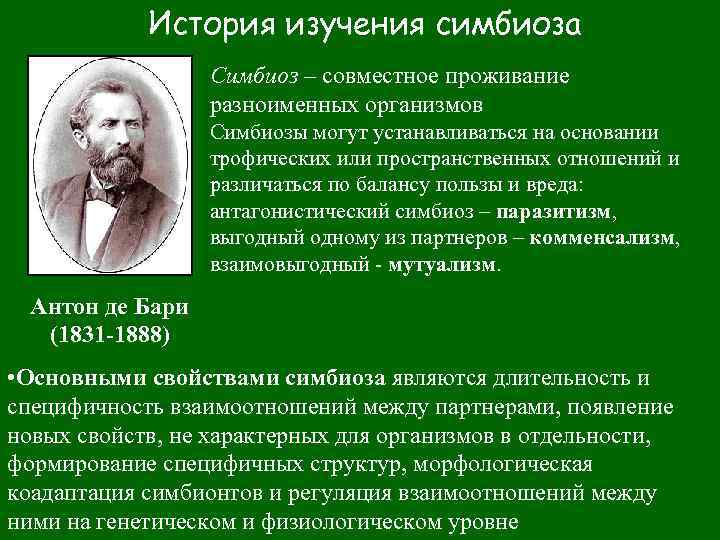 История изучения симбиоза

Симбиоз – совместное проживание разноименных организмов
Симбиозы могут устанавливаться на основании трофических или пространственных отношений и различаться по балансу пользы и вреда: антагонистический симбиоз – паразитизм, выгодный одному из партнеров – комменсализм, взаимовыгодный - мутуализм.

Антон де Бари (1831-1888)

•Основными свойствами симбиоза являются длительность и специфичность взаимоотношений между партнерами, появление новых свойств, не характерных для организмов в отдельности, формирование специфичных структур, морфологическая коадаптация симбионтов и регуляция взаимоотношений между ними на генетическом и физиологическом уровне